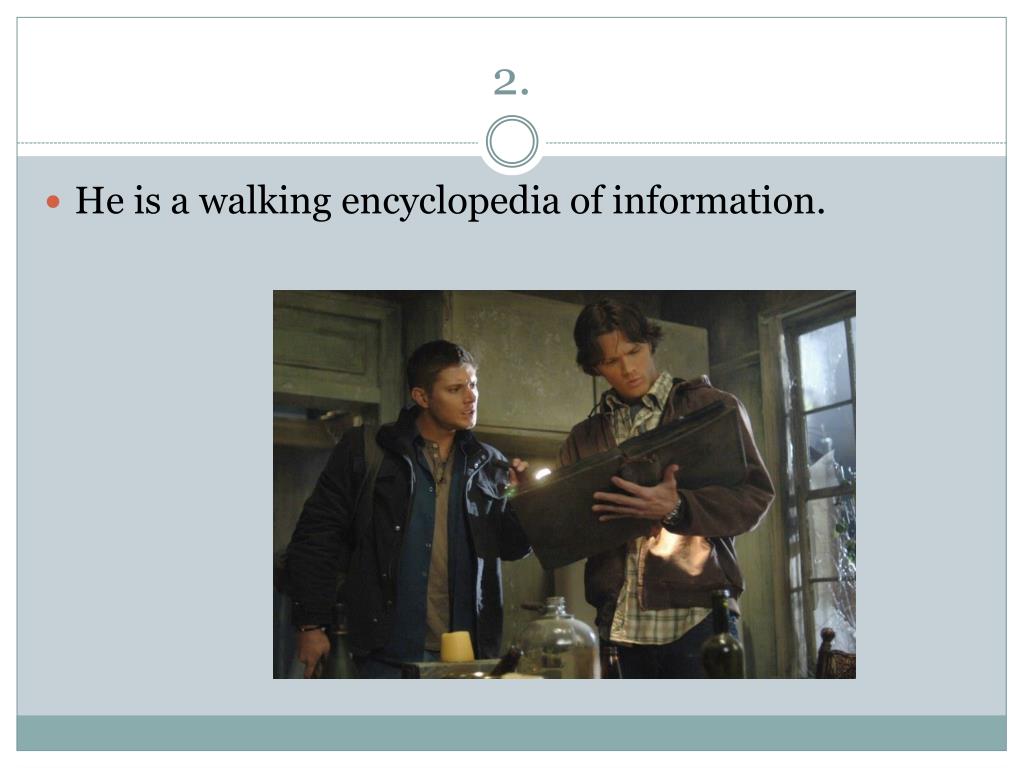 2.

He is a walking encyclopedia of information.